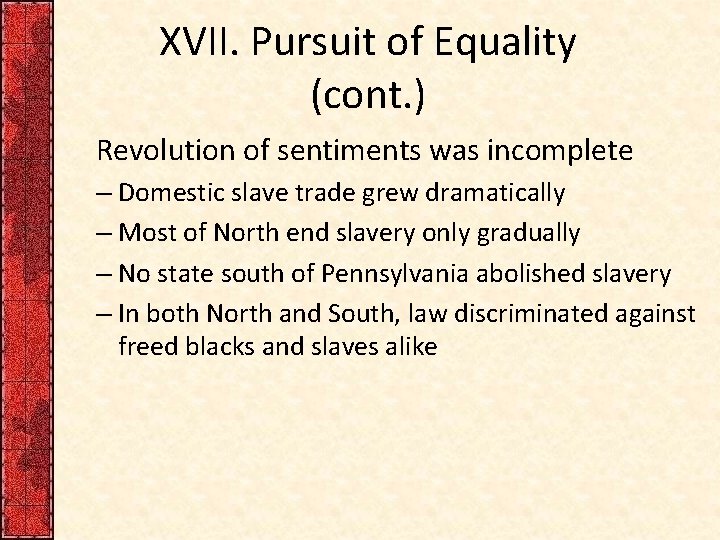 XVII. Pursuit of Equality (cont.)

Revolution of sentiments was incomplete

– Domestic slave trade grew dramatically

– Most of North end slavery only gradually

– No state south of Pennsylvania abolished slavery

– In both North and South, law discriminated against freed blacks and slaves alike